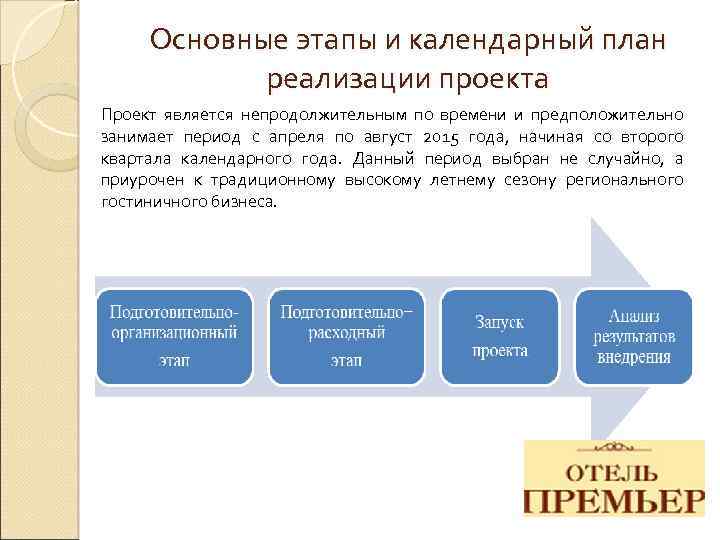 Основные этапы и календарный план реализации проекта

Проект является непродолжительным по времени и предположительно занимает период с апреля по август 2015 года, начиная со второго квартала календарного года. Данный период выбран не случайно, а приурочен к традиционному высокому летнему сезону регионального гостиничного бизнеса.

Подготовительно-организационный этап

Подготовительно-расходный этап

Запуск проекта

Анализ результатов внедрения

ОТЕЛЬ ПРЕМЬЕР